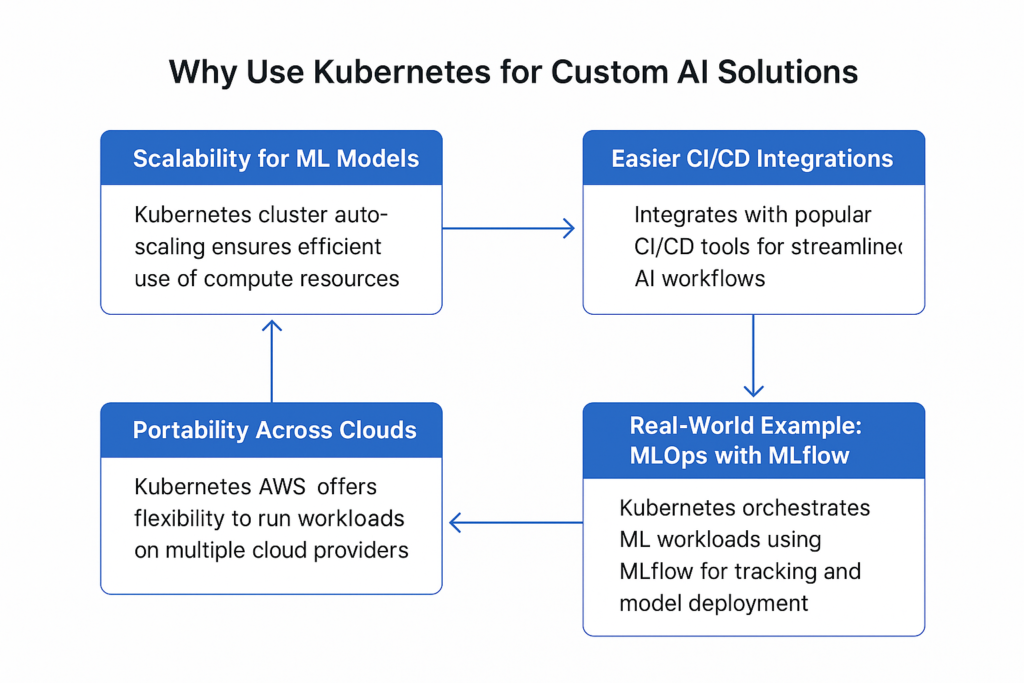 Why Use Kubernetes for Custom AI Solutions

Scalability for ML Models

Kubernetes cluster auto-scaling ensures efficient use of compute resources

Easier CI/CD Integrations

Integrates with popular CI/CD tools for streamlined AI workflows

Real-World Example: MLOps with MLflow

Kubernetes orchestrates ML workloads using MLflow for tracking and model deployment

Portability Across Clouds

Kubernetes AWS offers flexibility to run workloads on multiple cloud providers